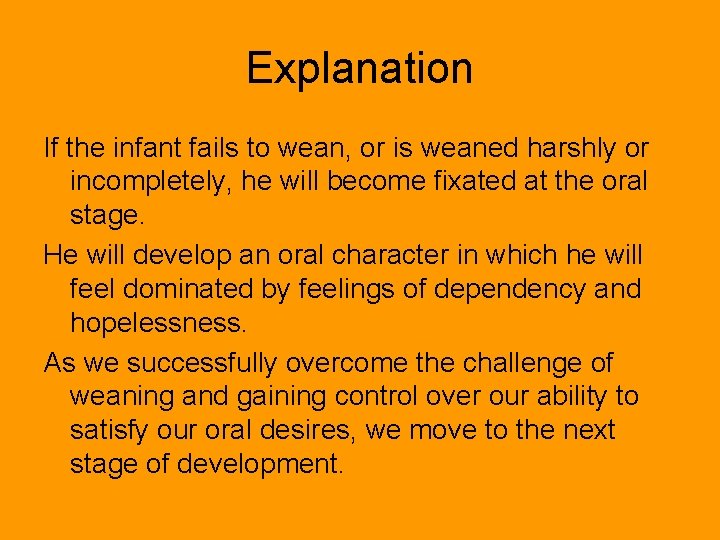 Explanation

If the infant fails to wean, or is weaned harshly or incompletely, he will become fixated at the oral stage.

He will develop an oral character in which he will feel dominated by feelings of dependency and hopelessness.

As we successfully overcome the challenge of weaning and gaining control over our ability to satisfy our oral desires, we move to the next stage of development.